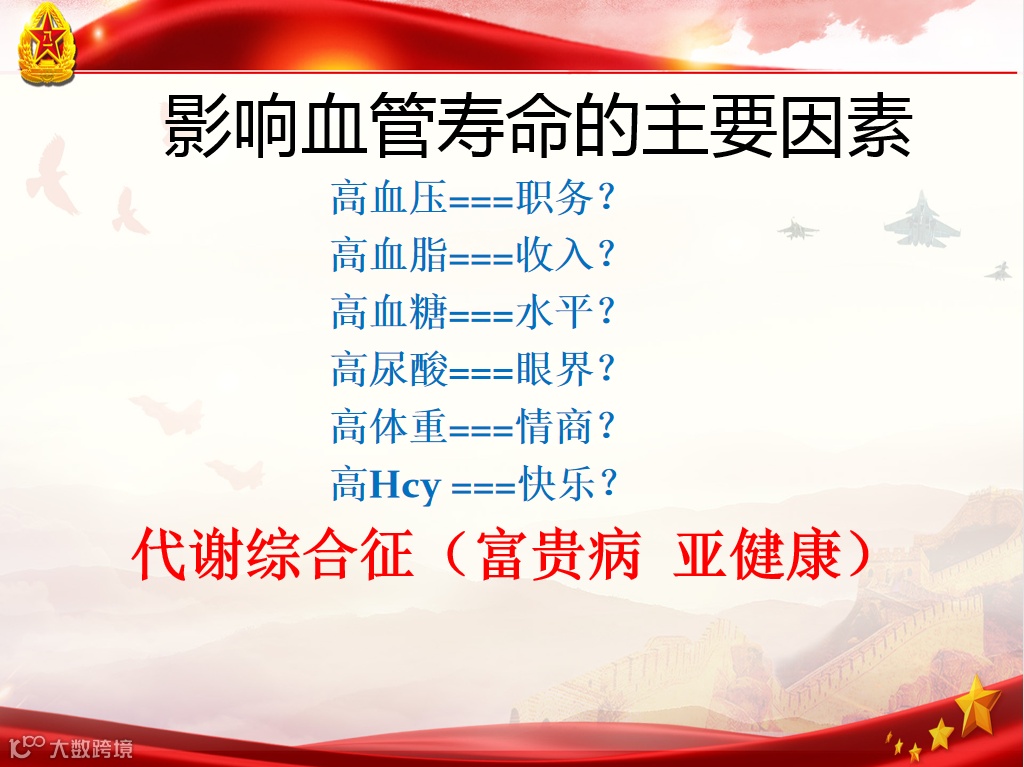 影响血管寿命的主要因素

高血压===职务？
高血脂===收入？
高血糖===水平？
高尿酸===眼界？
高体重===情商？
高Hcy ===快乐？

代谢综合征（富贵病 亚健康）

大数跨境